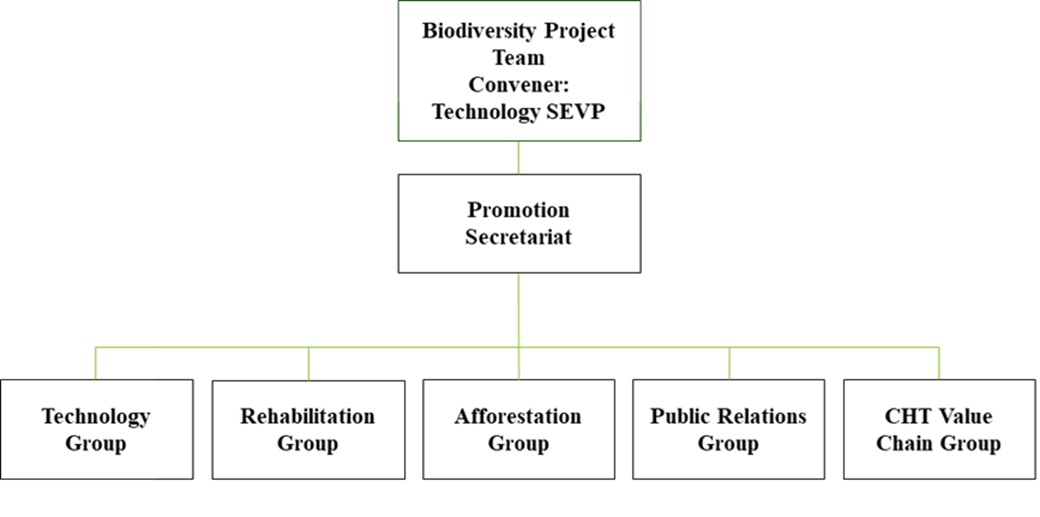 Biodiversity Project Team
Convener:
Technology SEVP

Promotion Secretariat

Technology Group

Rehabilitation Group

Afforestation Group

Public Relations Group

CHT Value Chain Group